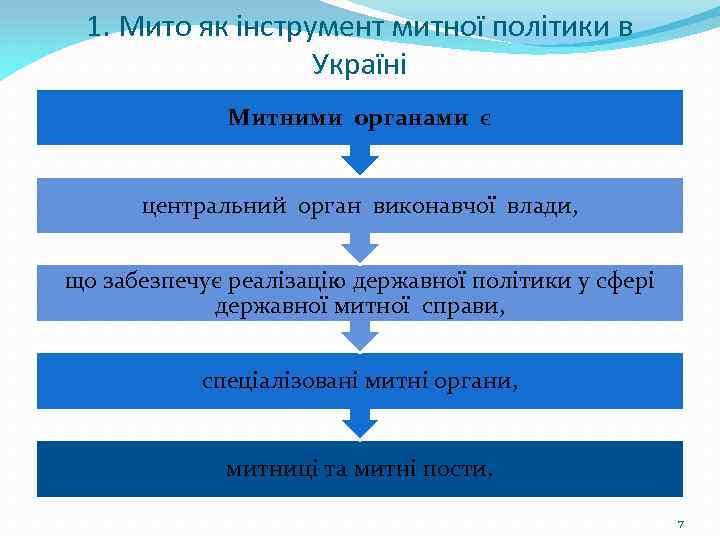 1. Мито як інструмент митної політики в Україні

Митними органами є

центральний орган виконавчої влади,

що забезпечує реалізацію державної політики у сфері державної митної справи,

спеціалізовані митні органи,

митниці та митні пости.

7